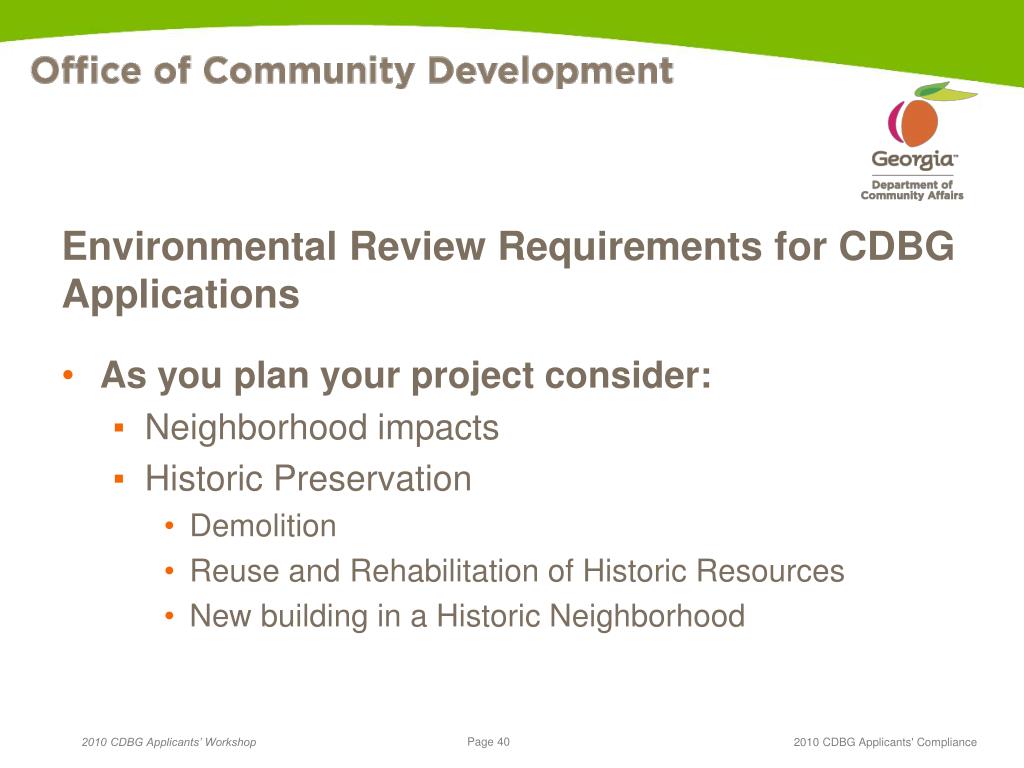 Office of Community Development

Georgia™
Department of Community Affairs

Environmental Review Requirements for CDBG Applications

• As you plan your project consider:
▪ Neighborhood impacts
▪ Historic Preservation
• Demolition
• Reuse and Rehabilitation of Historic Resources
• New building in a Historic Neighborhood

2010 CDBG Applicants' Workshop

Page 40

2010 CDBG Applicants' Compliance